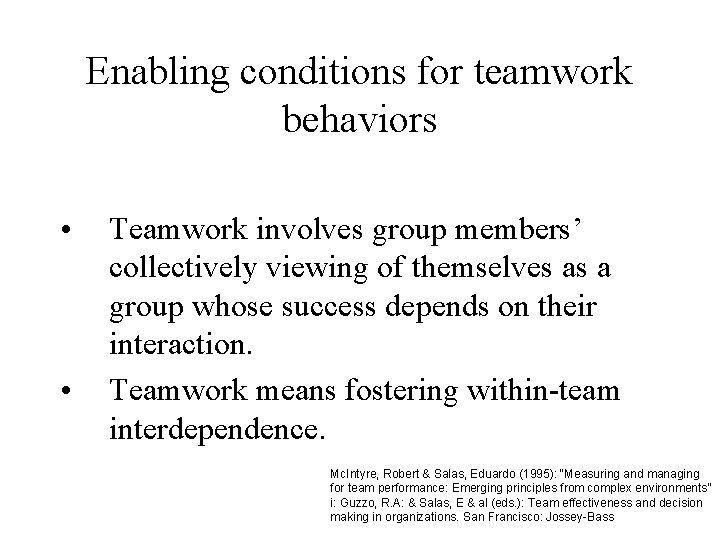 Enabling conditions for teamwork behaviors

• Teamwork involves group members' collectively viewing of themselves as a group whose success depends on their interaction.

• Teamwork means fostering within-team interdependence.

McIntyre, Robert & Salas, Eduardo (1995): "Measuring and managing for team performance: Emerging principles from complex environments" i: Guzzo, R.A: & Salas, E & al (eds.): Team effectiveness and decision making in organizations. San Francisco: Jossey-Bass